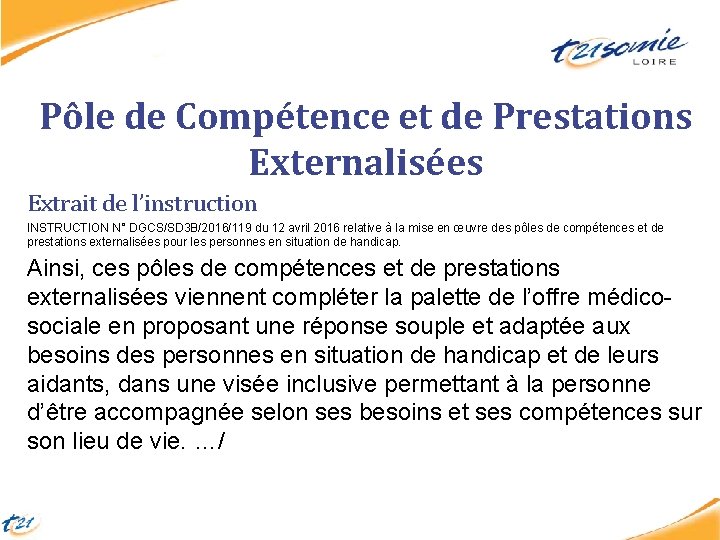 t21somie
LOIRE

Pôle de Compétence et de Prestations Externalisées

Extrait de l'instruction

INSTRUCTION N° DGCS/SD3B/2016/119 du 12 avril 2016 relative à la mise en œuvre des pôles de compétences et de prestations externalisées pour les personnes en situation de handicap.

Ainsi, ces pôles de compétences et de prestations externalisées viennent compléter la palette de l'offre médico-sociale en proposant une réponse souple et adaptée aux besoins des personnes en situation de handicap et de leurs aidants, dans une visée inclusive permettant à la personne d'être accompagnée selon ses besoins et ses compétences sur son lieu de vie. …/

t21